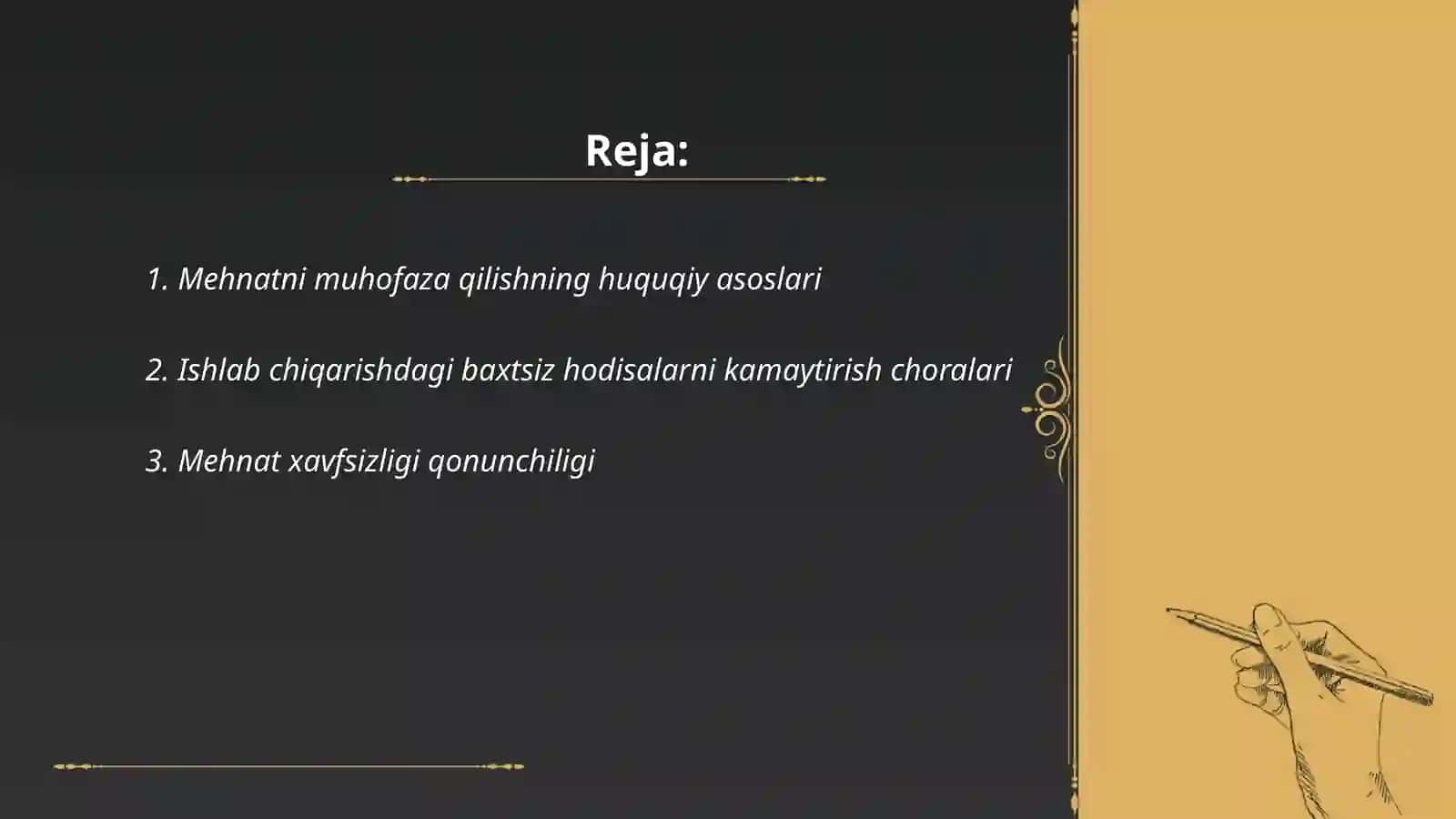 Reja:

1. Mehnatni muhofaza qilishning huquqiy asoslari

2. Ishlab chiqarishdagi baxtsiz hodisalarni kamaytirish choralari

3. Mehnat xavfsizligi qonunchiligi